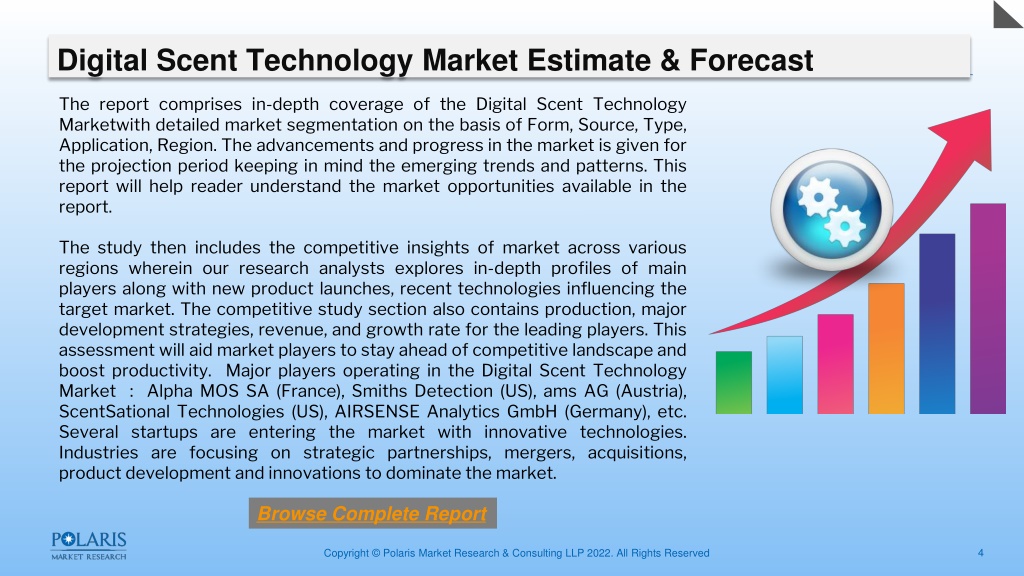 Digital Scent Technology Market Estimate & Forecast

The report comprises in-depth coverage of the Digital Scent Technology Marketwith detailed market segmentation on the basis of Form, Source, Type, Application, Region. The advancements and progress in the market is given for the projection period keeping in mind the emerging trends and patterns. This report will help reader understand the market opportunities available in the report.

The study then includes the competitive insights of market across various regions wherein our research analysts explores in-depth profiles of main players along with new product launches, recent technologies influencing the target market. The competitive study section also contains production, major development strategies, revenue, and growth rate for the leading players. This assessment will aid market players to stay ahead of competitive landscape and boost productivity. Major players operating in the Digital Scent Technology Market : Alpha MOS SA (France), Smiths Detection (US), ams AG (Austria), ScentSational Technologies (US), AIRSENSE Analytics GmbH (Germany), etc. Several startups are entering the market with innovative technologies. Industries are focusing on strategic partnerships, mergers, acquisitions, product development and innovations to dominate the market.

Browse Complete Report

POLARIS
MARKET RESEARCH

Copyright © Polaris Market Research & Consulting LLP 2022. All Rights Reserved

4